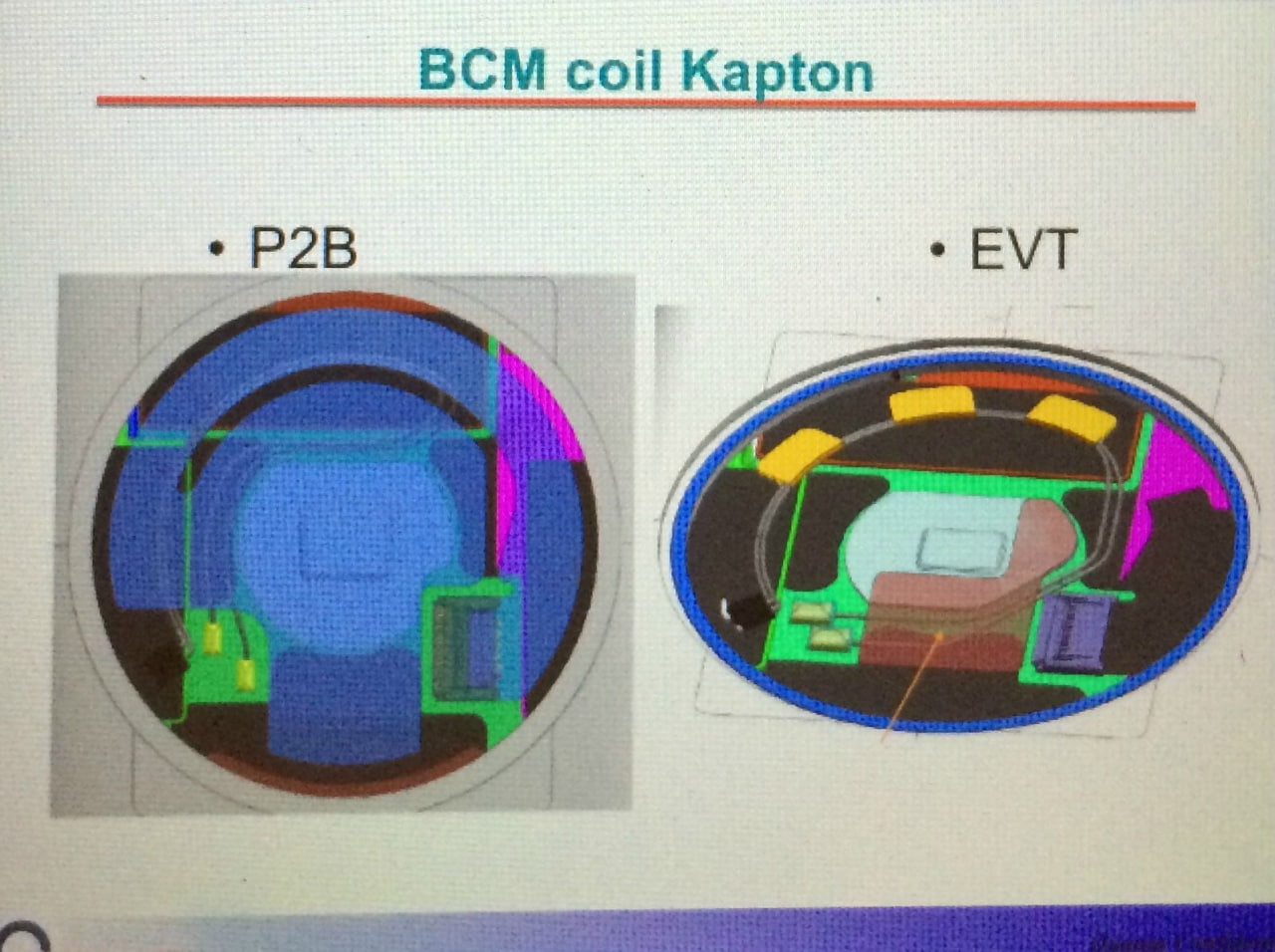 BCM coil Kapton

• P2B

• EVT